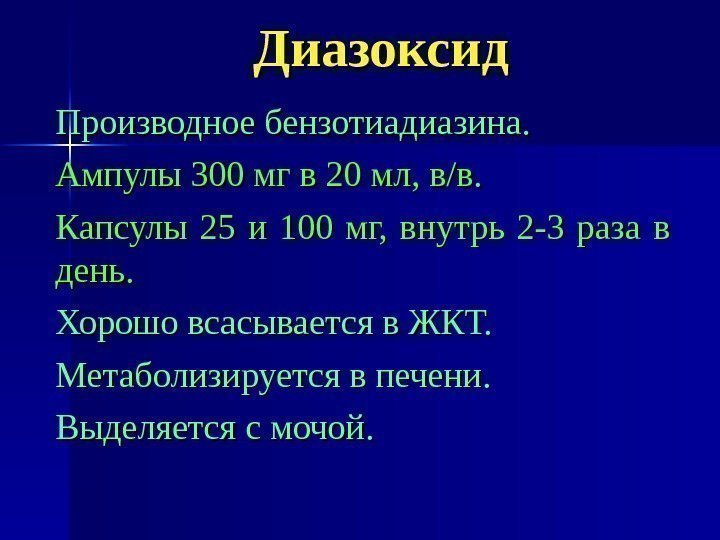 Диазоксид

Производное бензотиадиазина.

Ампулы 300 мг в 20 мл, в/в.

Капсулы 25 и 100 мг, внутрь 2-3 раза в день.

Хорошо всасывается в ЖКТ.

Метаболизируется в печени.

Выделяется с мочой.